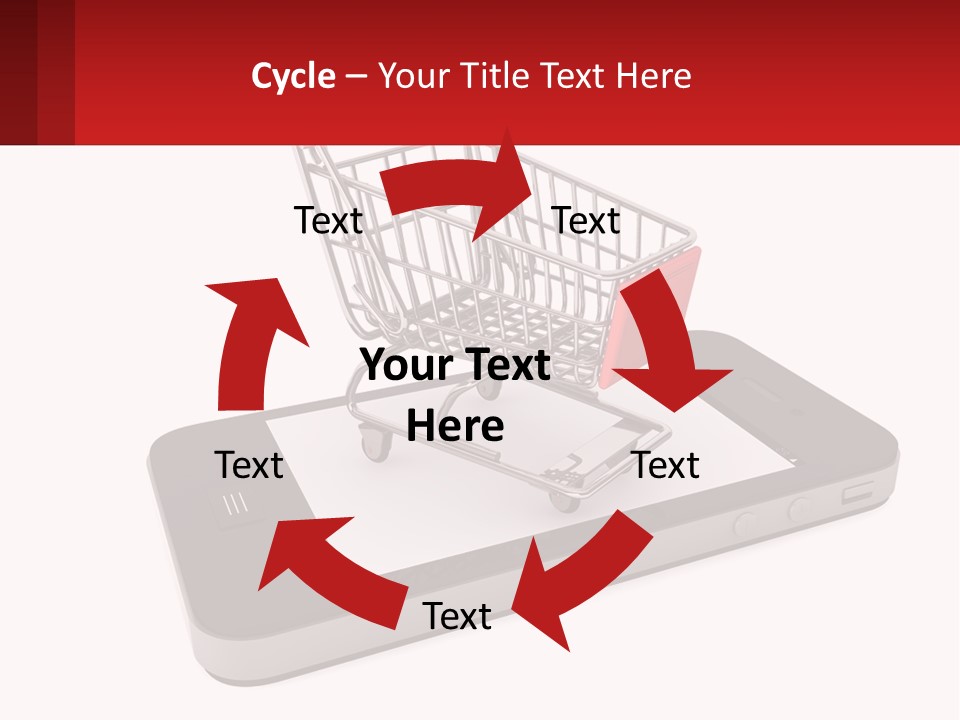 Cycle – Your Title Text Here

Text

Text

Your Text Here

Text

Text

Text